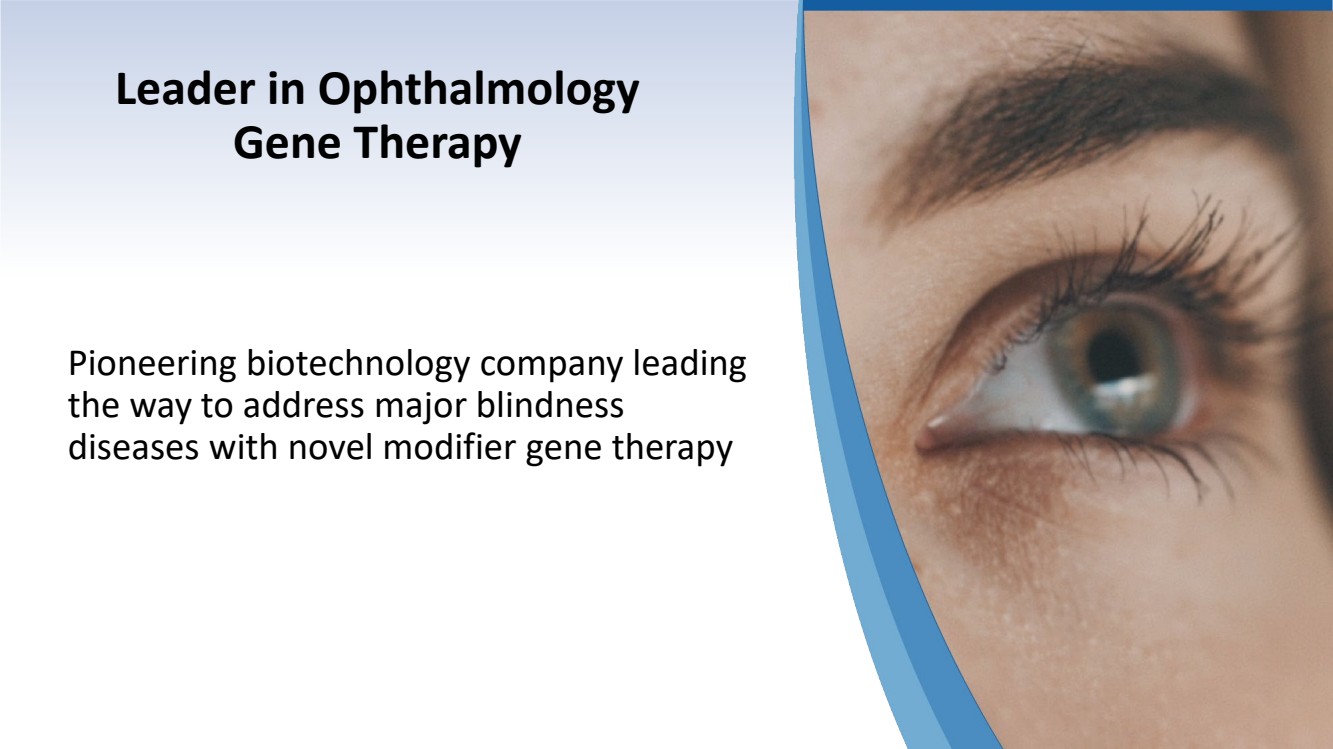 Leader in Ophthalmology Gene Therapy

Pioneering biotechnology company leading the way to address major blindness diseases with novel modifier gene therapy